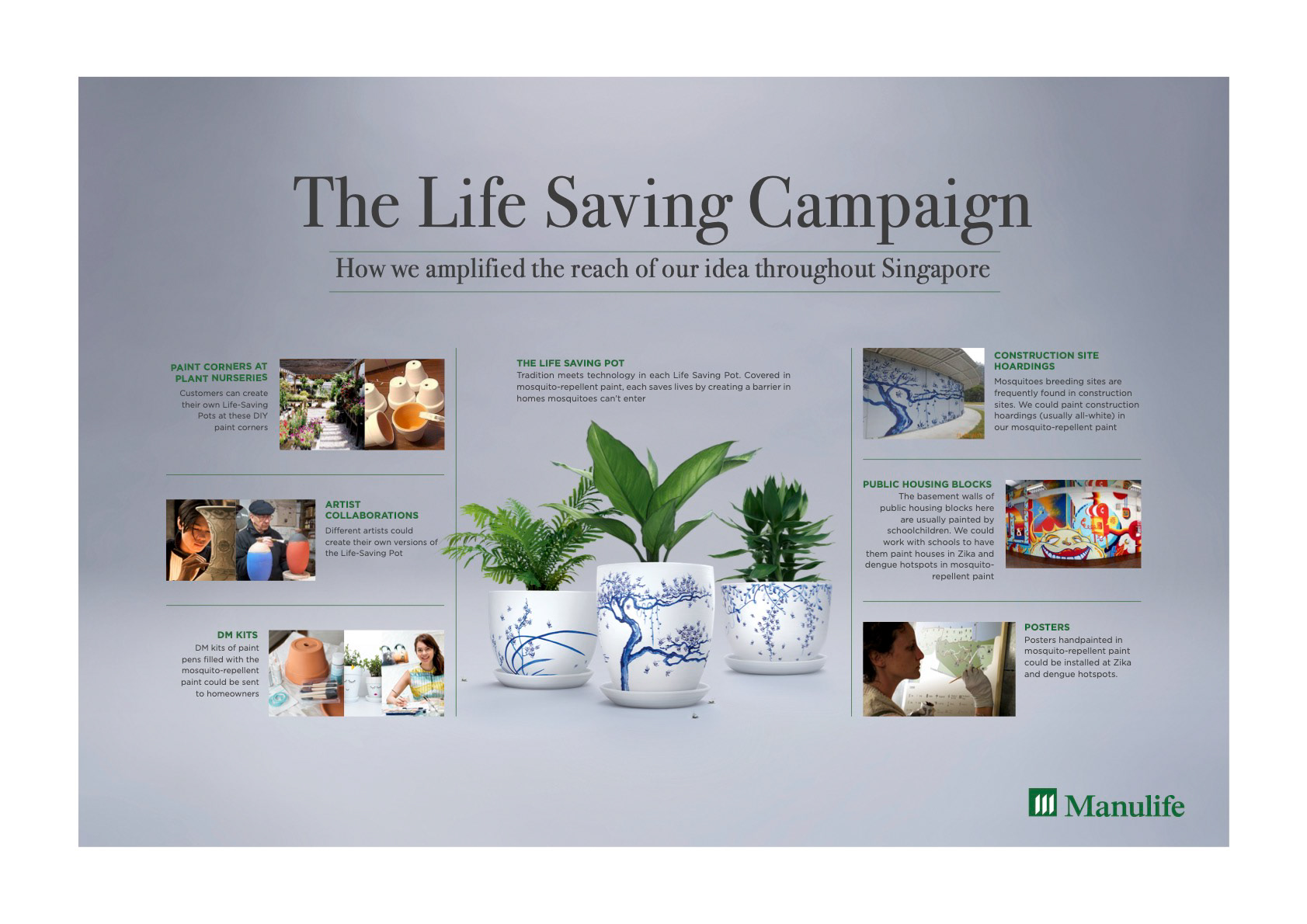 The Life Saving Campaign

How we amplified the reach of our idea throughout Singapore

PAINT CORNERS AT PLANT NURSERIES
Customers can create their own Life-Saving Pots at these DIY paint corners

ARTIST COLLABORATIONS
Different artists could create their own versions of the Life-Saving Pot

DM KITS
DM kits of paint pens filled with the mosquito-repellent paint could be sent to homeowners

THE LIFE SAVING POT
Tradition meets technology in each Life Saving Pot. Covered in mosquito-repellent paint, each saves lives by creating a barrier in homes mosquitoes can't enter

CONSTRUCTION SITE HOARDINGS
Mosquitoes breeding sites are frequently found in construction sites. We could paint construction hoardings (usually all-white) in our mosquito-repellent paint

PUBLIC HOUSING BLOCKS
The basement walls of public housing blocks here are usually painted by schoolchildren. We could work with schools to have them paint houses in Zika and dengue hotspots in mosquito-repellent paint

POSTERS
Posters handpainted in mosquito-repellent paint could be installed at Zika and dengue hotspots.

Manulife